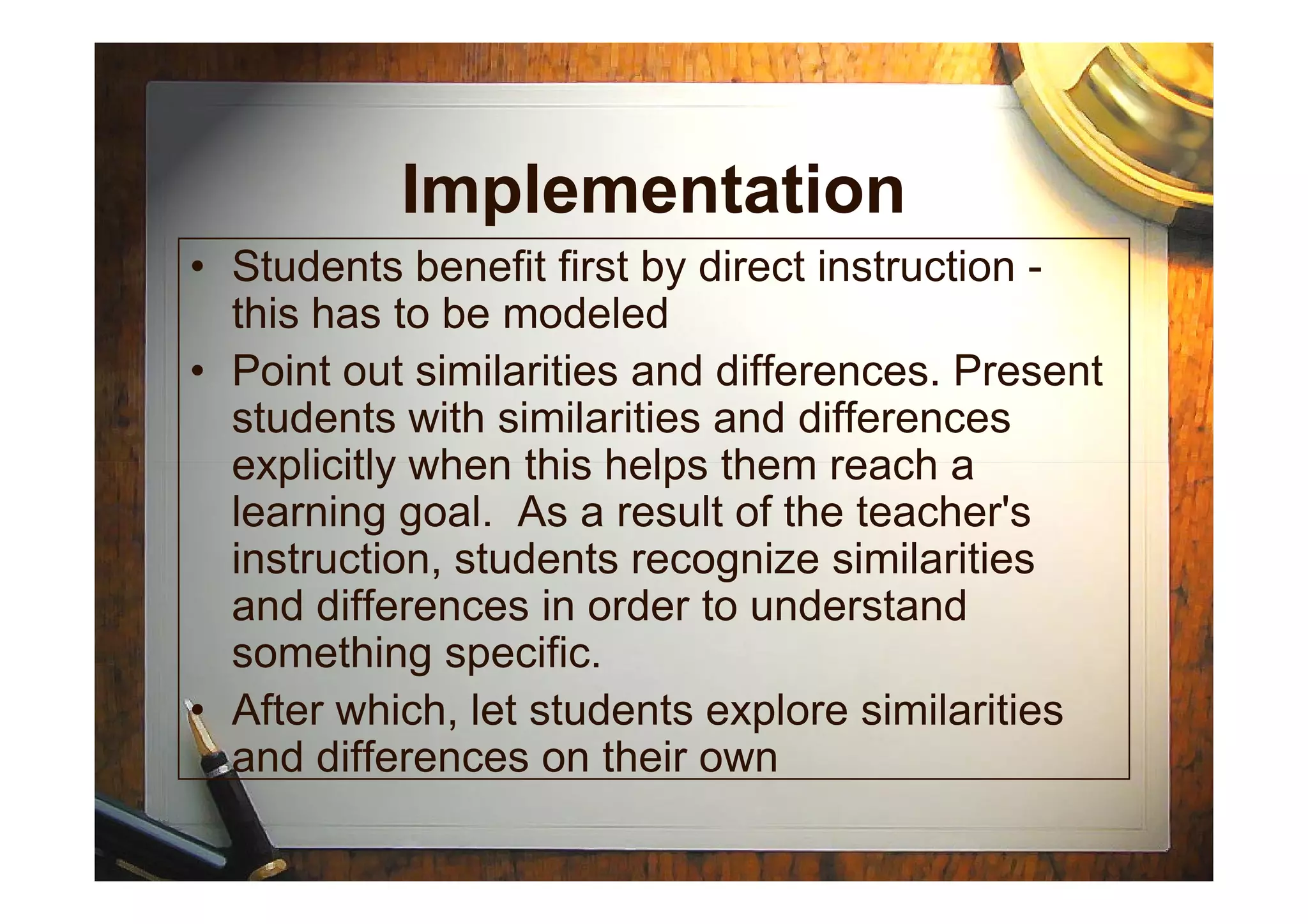 Implementation

• Students benefit first by direct instruction - this has to be modeled
• Point out similarities and differences. Present students with similarities and differences explicitly when this helps them reach a learning goal.  As a result of the teacher's instruction, students recognize similarities and differences in order to understand something specific.
• After which, let students explore similarities and differences on their own